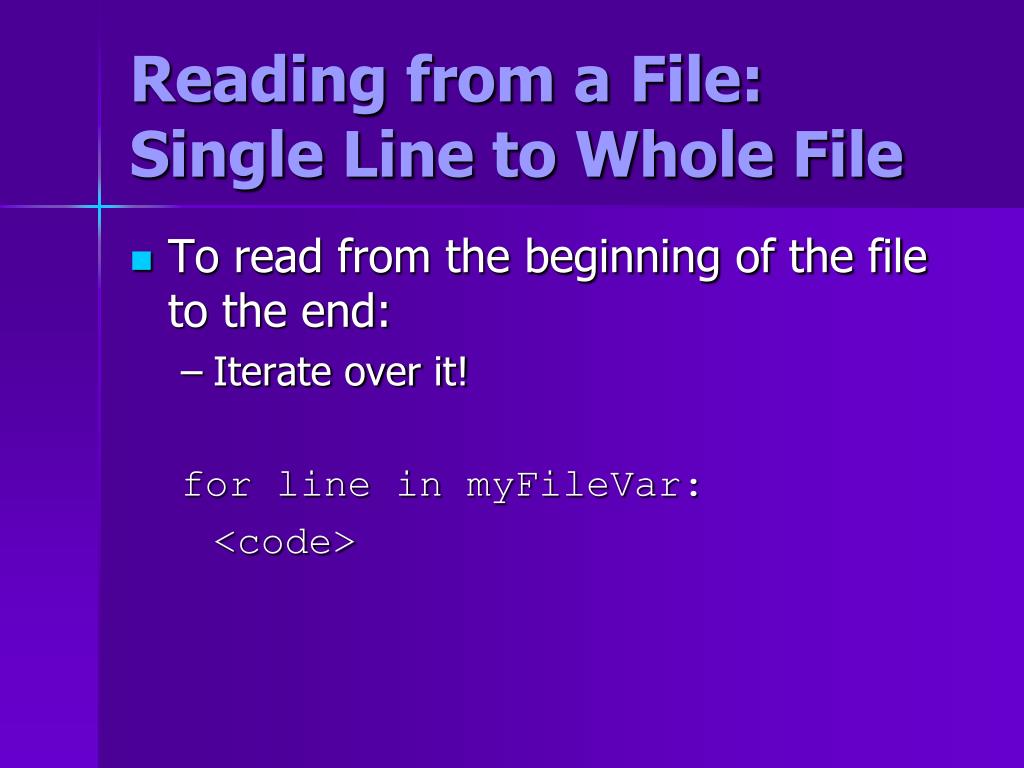 Reading from a File: Single Line to Whole File

To read from the beginning of the file to the end:
– Iterate over it!

for line in myFileVar:
  <code>